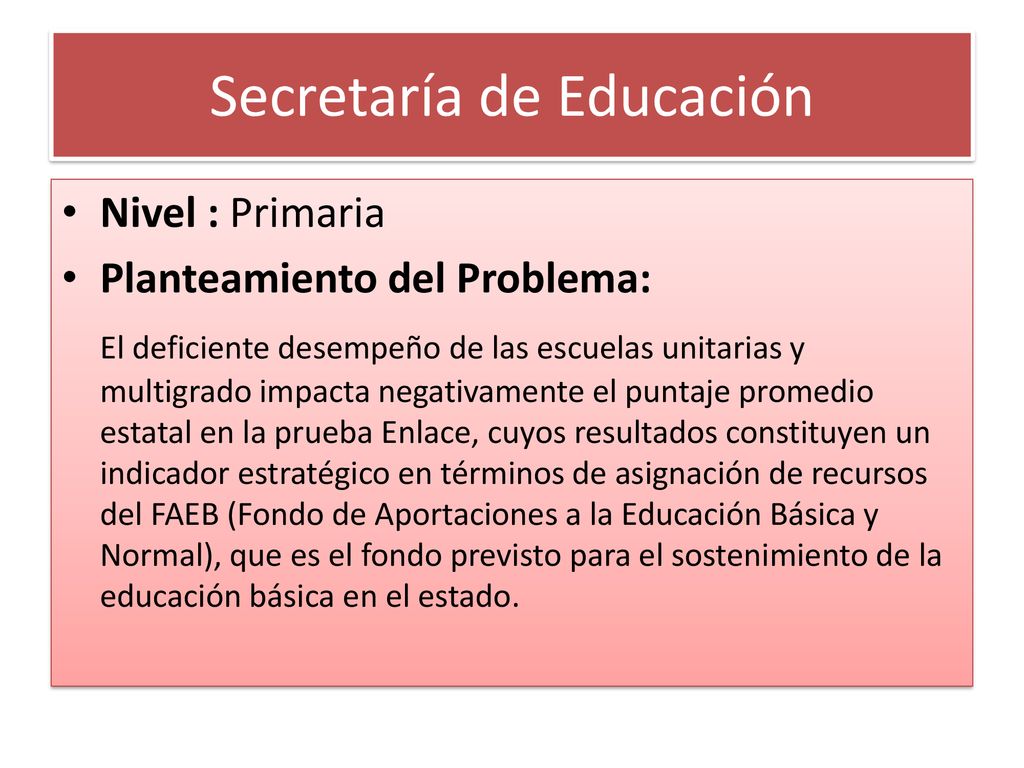 Secretaría de Educación

• Nivel : Primaria
• Planteamiento del Problema:

El deficiente desempeño de las escuelas unitarias y multigrado impacta negativamente el puntaje promedio estatal en la prueba Enlace, cuyos resultados constituyen un indicador estratégico en términos de asignación de recursos del FAEB (Fondo de Aportaciones a la Educación Básica y Normal), que es el fondo previsto para el sostenimiento de la educación básica en el estado.